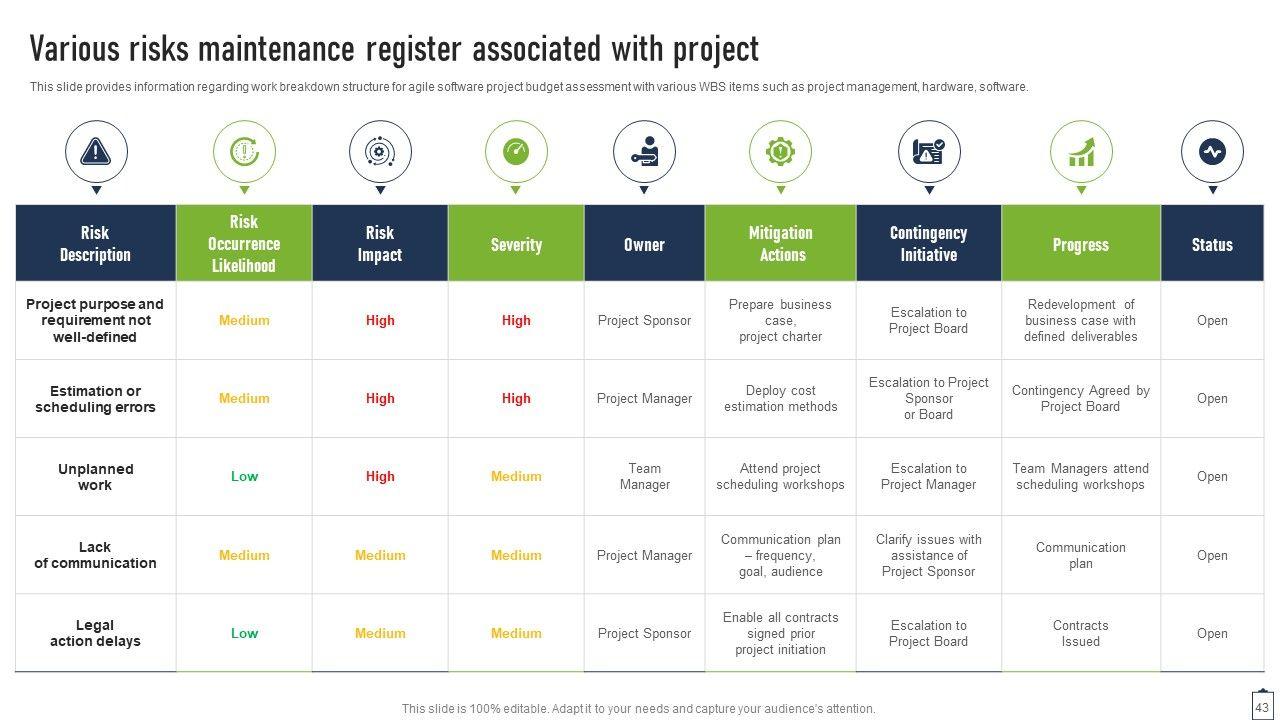 Various risks maintenance register associated with project

This slide provides information regarding work breakdown structure for agile software project budget assessment with various WBS items such as project management, hardware, software.

| Risk Description | Risk Occurrence Likelihood | Risk Impact | Severity | Owner | Mitigation Actions | Contingency Initiative | Progress | Status |
|---|---|---|---|---|---|---|---|---|
| Project purpose and requirement not well-defined | Medium | High | High | Project Sponsor | Prepare business case, project charter | Escalation to Project Board | Redevelopment of business case with defined deliverables | Open |
| Estimation or scheduling errors | Medium | High | High | Project Manager | Deploy cost estimation methods | Escalation to Project Sponsor or Board | Contingency Agreed by Project Board | Open |
| Unplanned work | Low | High | Medium | Team Manager | Attend project scheduling workshops | Escalation to Project Manager | Team Managers attend scheduling workshops | Open |
| Lack of communication | Medium | Medium | Medium | Project Manager | Communication plan – frequency, goal, audience | Clarify issues with assistance of Project Sponsor | Communication plan | Open |
| Legal action delays | Low | Medium | Medium | Project Sponsor | Enable all contracts signed prior project initiation | Escalation to Project Board | Contracts Issued | Open |

This slide is 100% editable. Adapt it to your needs and capture your audience's attention.

43